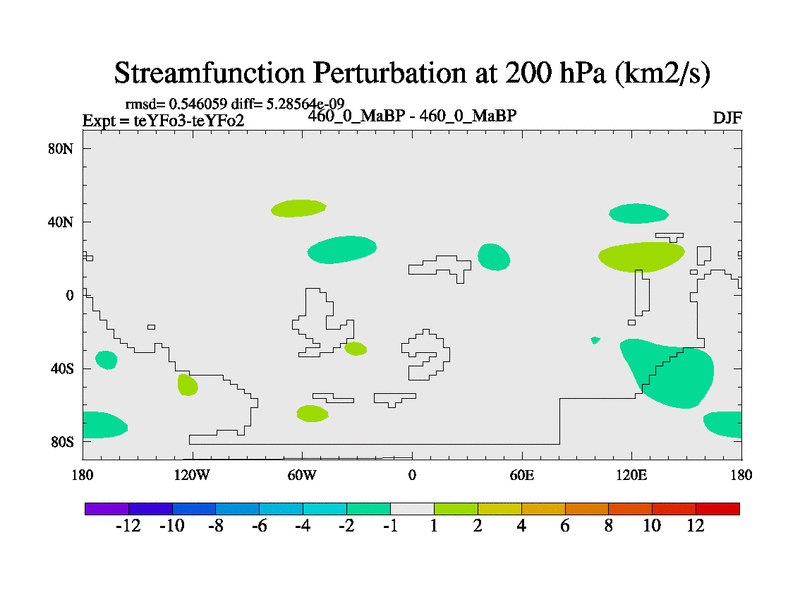 Streamfunction Perturbation at 200 hPa (km2/s)

rmsd= 0.546059 diff= 5.28564e-09
Expt = teYFo3-teYFo2
460_0_MaBP - 460_0_MaBP
DJF

80N
40N
0
40S
80S

180
120W
60W
0
60E
120E
180

-12 -10 -8 -6 -4 -2 -1 1 2 4 6 8 10 12